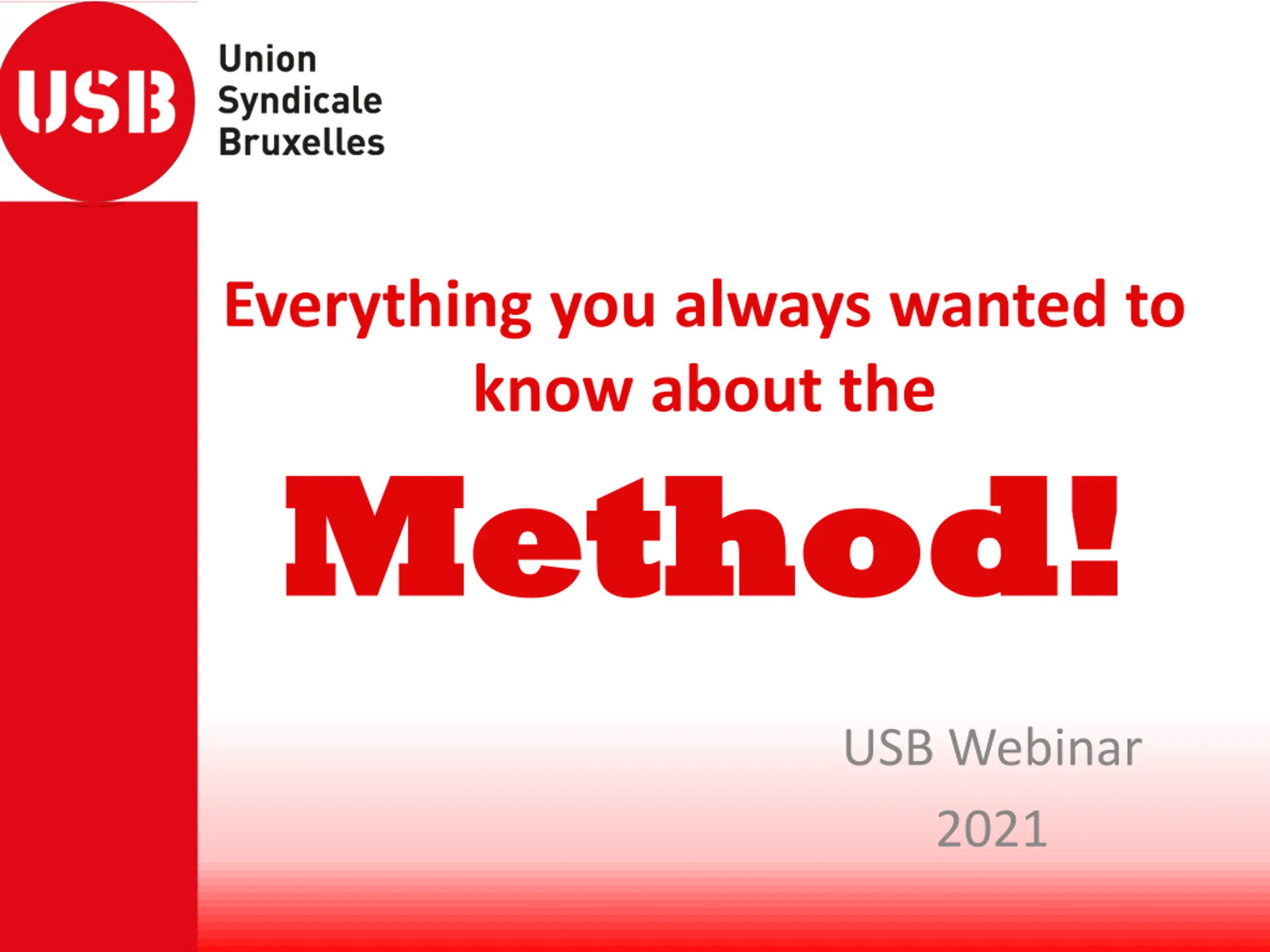 USB

Union
Syndicale
Bruxelles

Everything you always wanted to know about the

Method!

USB Webinar

2021